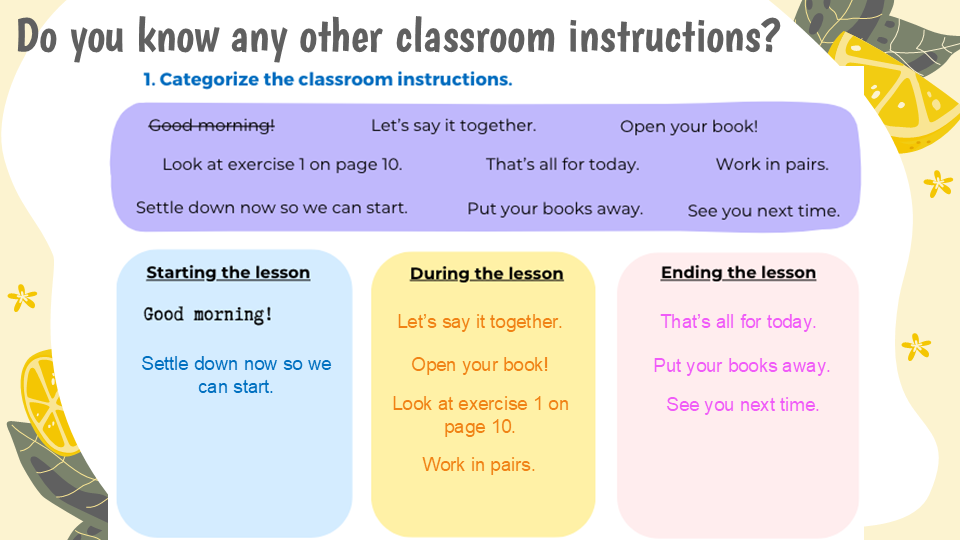 Do you know any other classroom instructions?

1. Categorize the classroom instructions.

~~Good morning!~~ Let's say it together. Open your book!

Look at exercise 1 on page 10. That's all for today. Work in pairs.

Settle down now so we can start. Put your books away. See you next time.

Starting the lesson

Good morning!

Settle down now so we can start.

During the lesson

Let's say it together.

Open your book!

Look at exercise 1 on page 10.

Work in pairs.

Ending the lesson

That's all for today.

Put your books away.

See you next time.